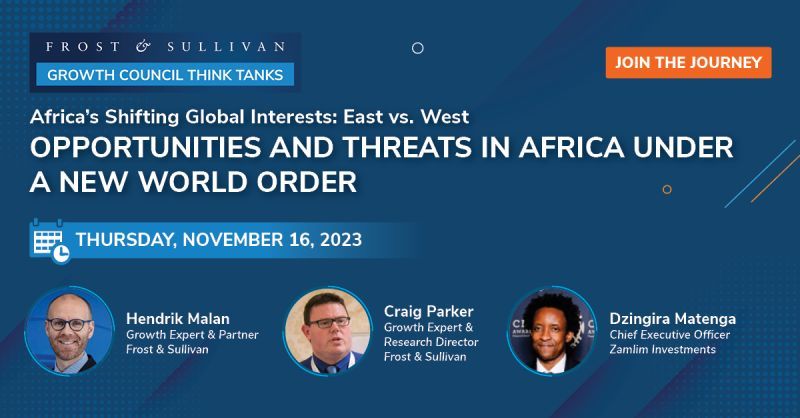 FROST & SULLIVAN
GROWTH COUNCIL THINK TANKS

JOIN THE JOURNEY

Africa's Shifting Global Interests: East vs. West
OPPORTUNITIES AND THREATS IN AFRICA UNDER A NEW WORLD ORDER

THURSDAY, NOVEMBER 16, 2023

Hendrik Malan
Growth Expert & Partner
Frost & Sullivan

Craig Parker
Growth Expert & Research Director
Frost & Sullivan

Dzingira Matenga
Chief Executive Officer
Zamlim Investments